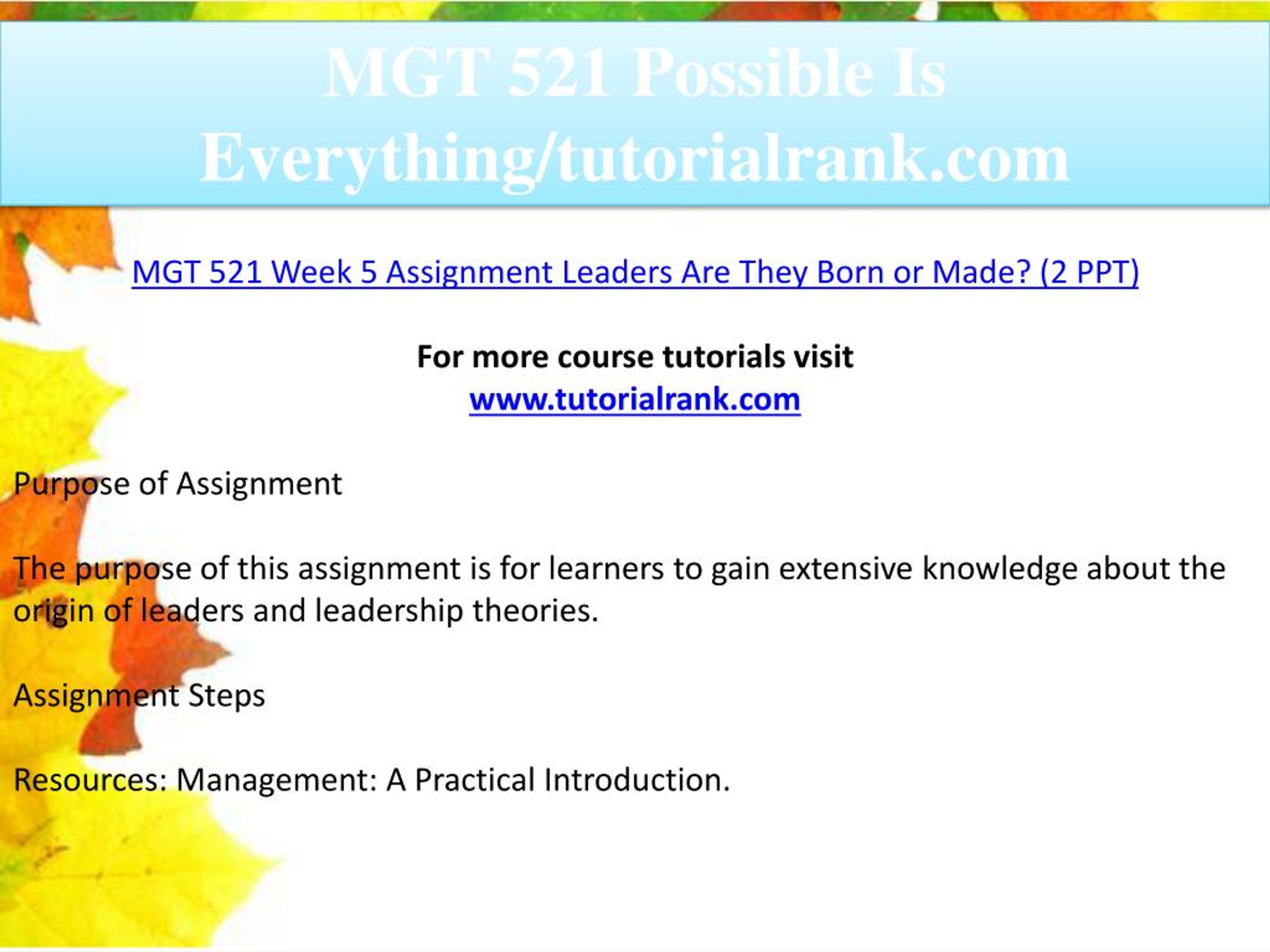 MGT 521 Possible Is Everything/tutorialrank.com

MGT 521 Week 5 Assignment Leaders Are They Born or Made? (2 PPT)

For more course tutorials visit
www.tutorialrank.com

Purpose of Assignment

The purpose of this assignment is for learners to gain extensive knowledge about the origin of leaders and leadership theories.

Assignment Steps

Resources: Management: A Practical Introduction.